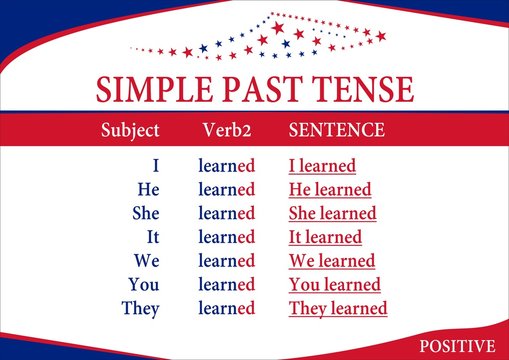 SIMPLE PAST TENSE

| Subject | Verb2 | SENTENCE |
|---|---|---|
| I | learned | I learned |
| He | learned | He learned |
| She | learned | She learned |
| It | learned | It learned |
| We | learned | We learned |
| You | learned | You learned |
| They | learned | They learned |

POSITIVE